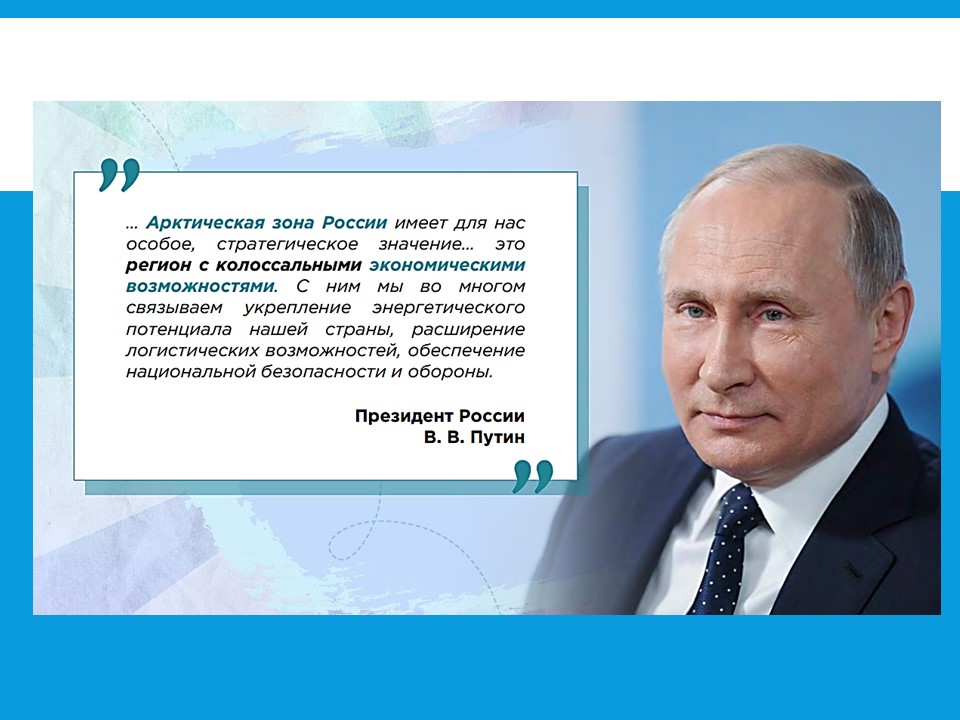 „

… Арктическая зона России имеет для нас особое, стратегическое значение… это регион с колоссальными экономическими возможностями. С ним мы во многом связываем укрепление энергетического потенциала нашей страны, расширение логистических возможностей, обеспечение национальной безопасности и обороны.

Президент России
В. В. Путин

"